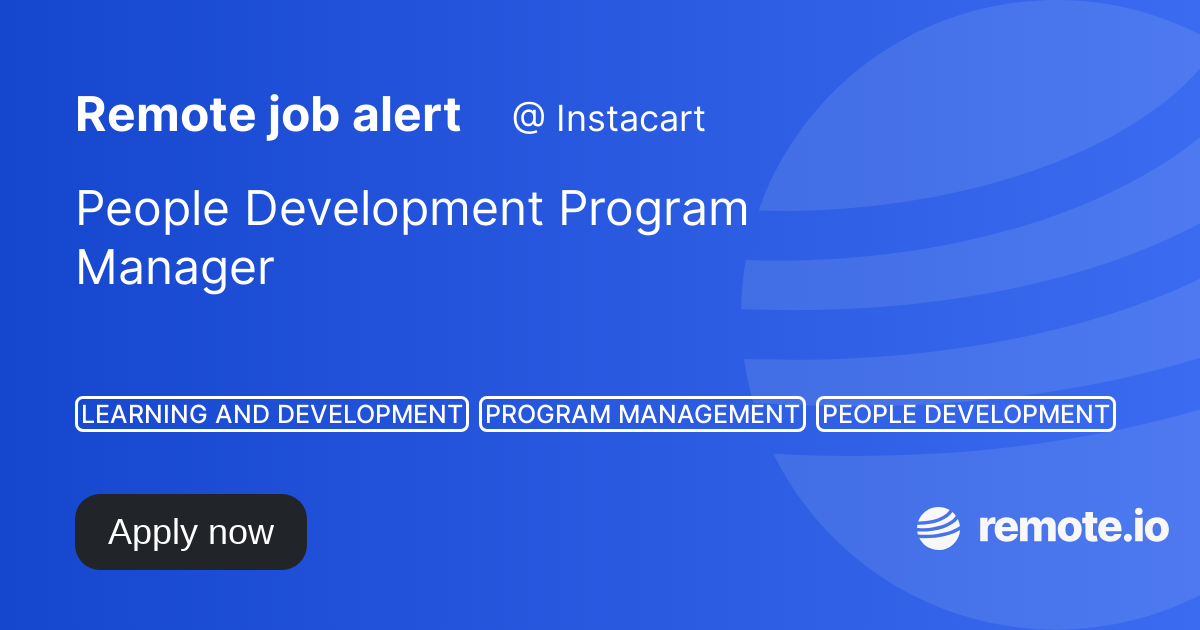 Remote job alert @ Instacart

People Development Program Manager

LEARNING AND DEVELOPMENT PROGRAM MANAGEMENT PEOPLE DEVELOPMENT

Apply now

remote.io